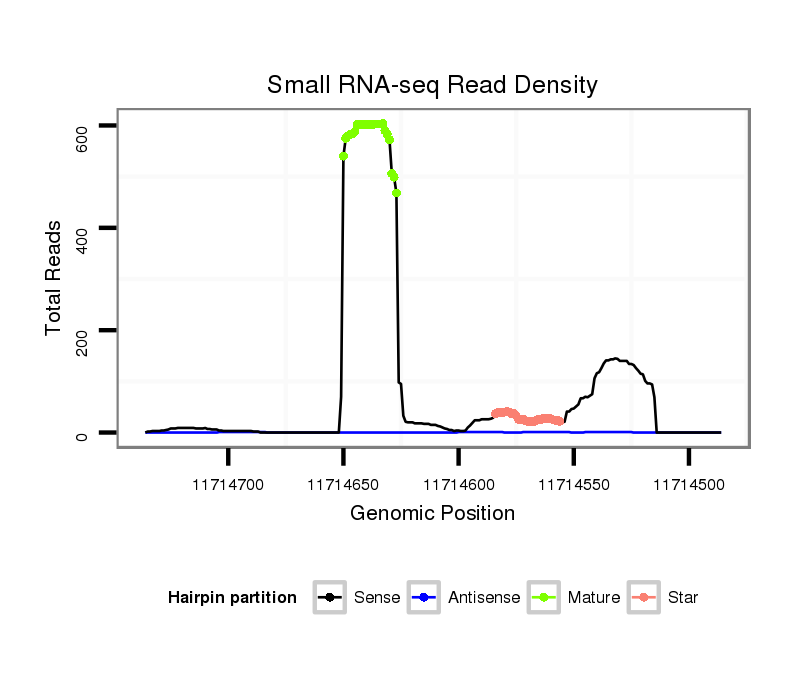 Small RNA-seq Read Density

Total Reads

600
400
200
0

11714700
11714650
11714600
11714550
11714500

Genomic Position

Hairpin partition
Sense
Antisense
Mature
Star